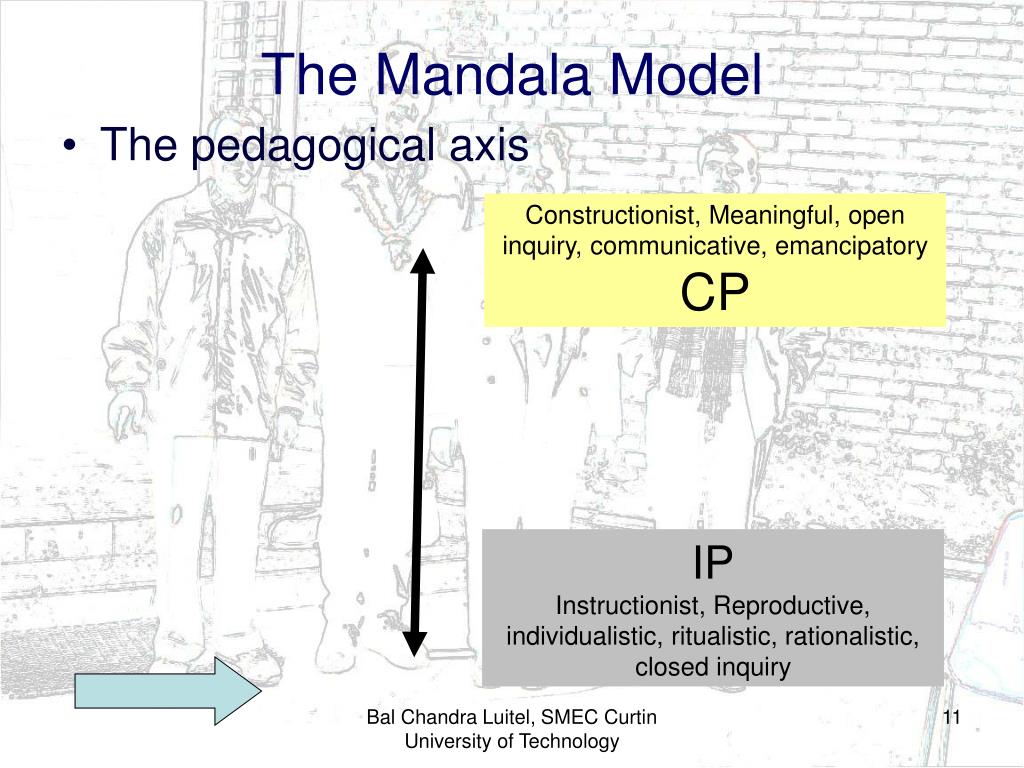 The Mandala Model

• The pedagogical axis

Constructionist, Meaningful, open inquiry, communicative, emancipatory
CP

IP
Instructionist, Reproductive, individualistic, ritualistic, rationalistic, closed inquiry

Bal Chandra Luitel, SMEC Curtin University of Technology

11